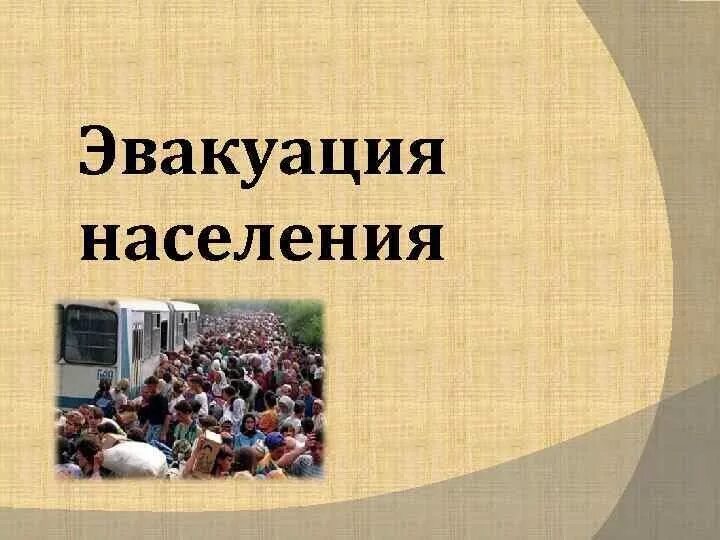 Эвакуация населения